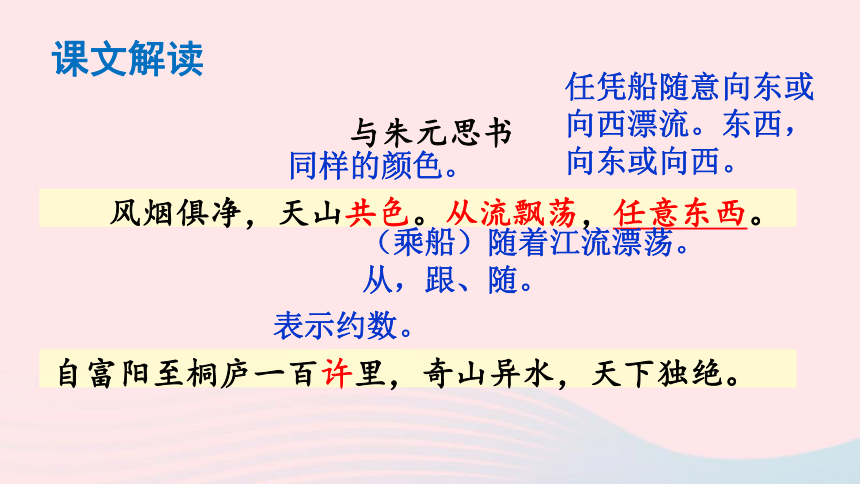 课文解读

任凭船随意向东或向西漂流。东西，向东或向西。

与朱元思书

同样的颜色。

风烟俱净，天山共色。从流飘荡，任意东西。

（乘船）随着江流漂荡。

从，跟、随。

表示约数。

自富阳至桐庐一百许里，奇山异水，天下独绝。